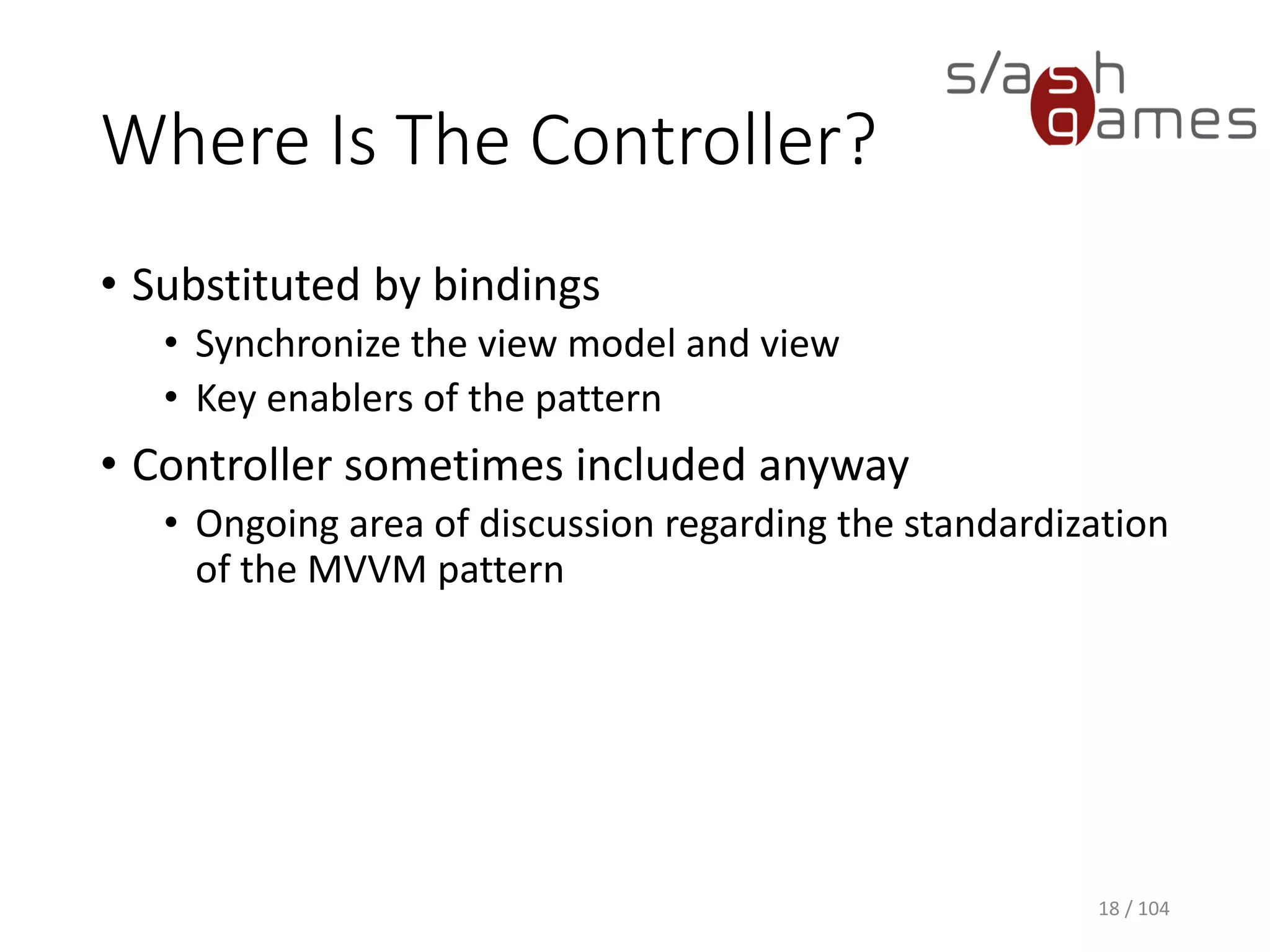 s/ash games

Where Is The Controller?

• Substituted by bindings
  • Synchronize the view model and view
  • Key enablers of the pattern
• Controller sometimes included anyway
  • Ongoing area of discussion regarding the standardization of the MVVM pattern

18 / 104